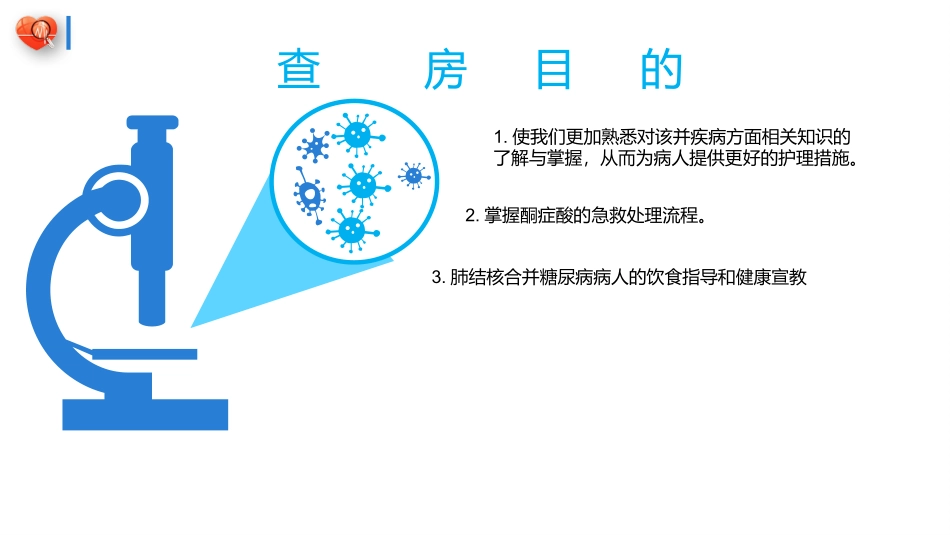 查 房 目 的

1. 使我们更加熟悉对该并疾病方面相关知识的了解与掌握，从而为病人提供更好的护理措施。

2. 掌握酮症酸的急救处理流程。

3. 肺结核合并糖尿病病人的饮食指导和健康宣教